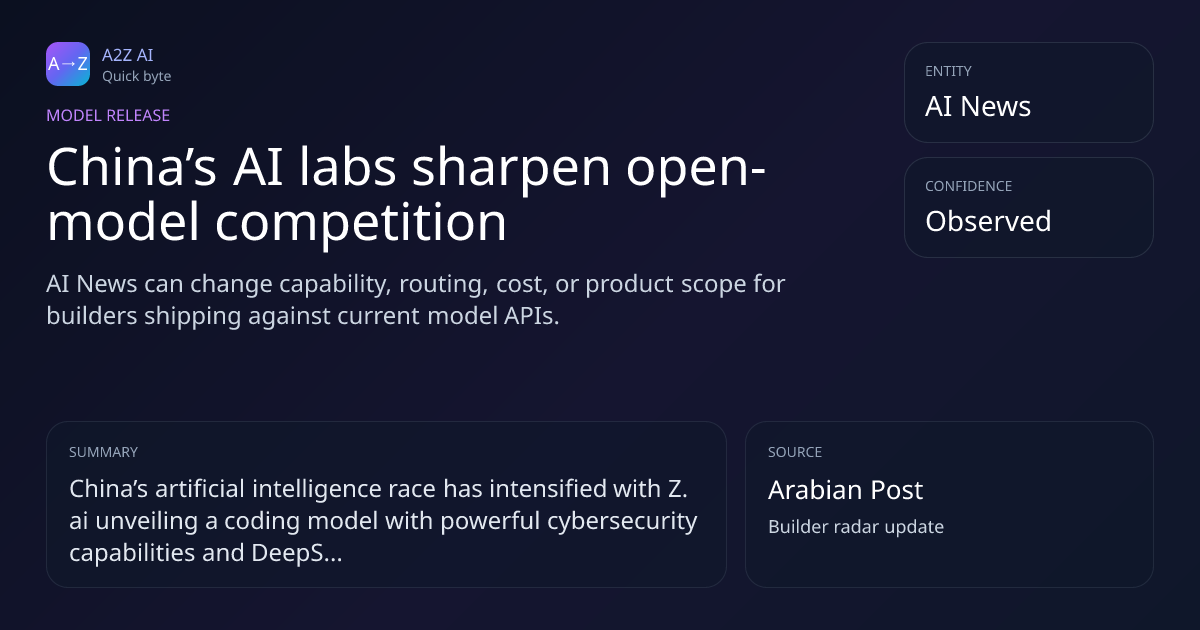 A→Z
A2Z AI
Quick byte

MODEL RELEASE

China’s AI labs sharpen open-model competition

AI News can change capability, routing, cost, or product scope for builders shipping against current model APIs.

ENTITY
AI News

CONFIDENCE
Observed

SUMMARY
China’s artificial intelligence race has intensified with Z. ai unveiling a coding model with powerful cybersecurity capabilities and DeepS...

SOURCE
Arabian Post
Builder radar update